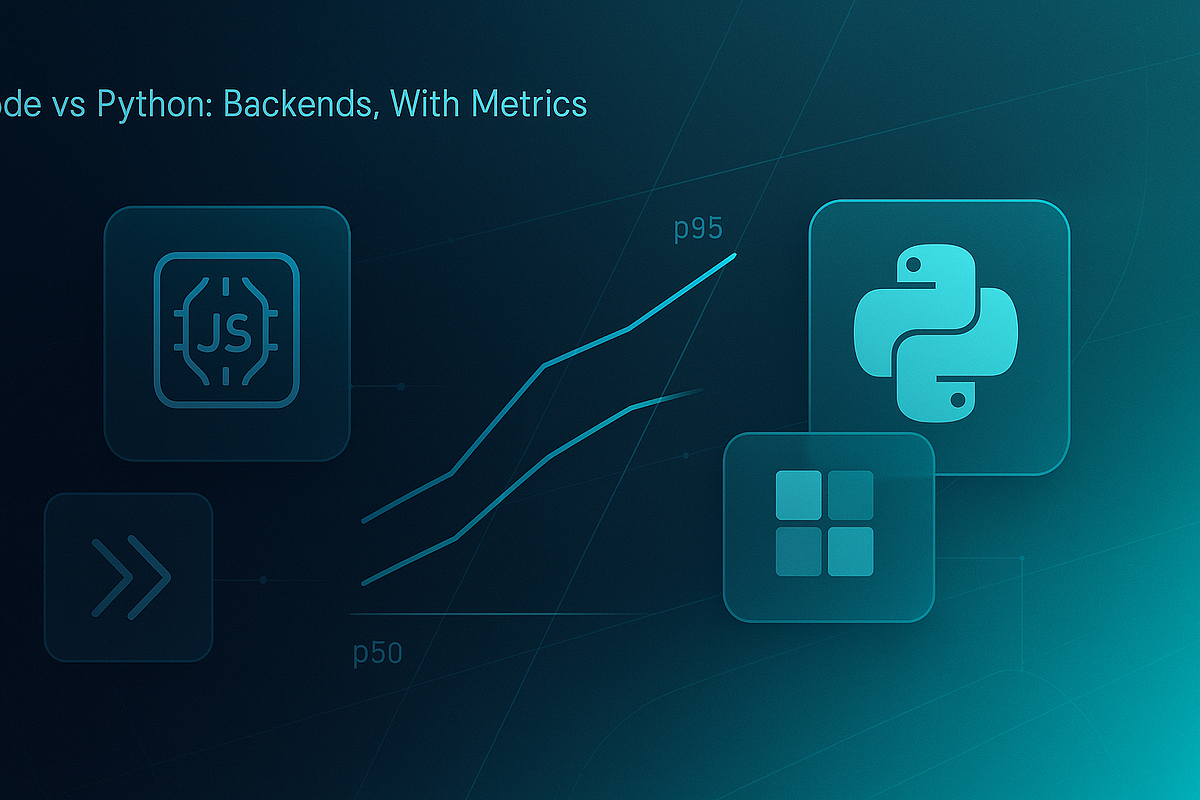 ode vs Python: Backends, With Metrics

JS

p95

p50